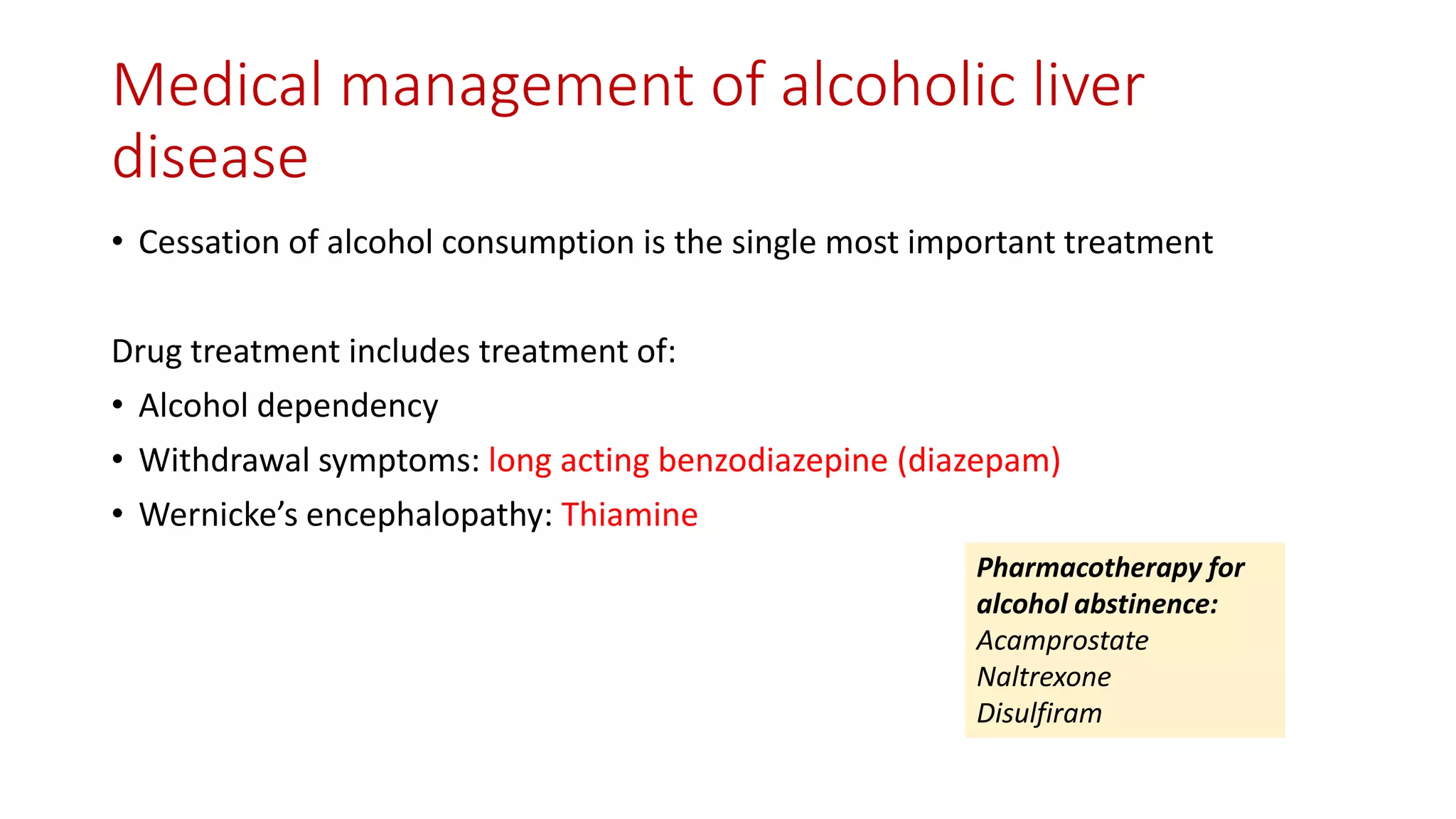 Medical management of alcoholic liver disease

• Cessation of alcohol consumption is the single most important treatment

Drug treatment includes treatment of:

• Alcohol dependency
• Withdrawal symptoms: long acting benzodiazepine (diazepam)
• Wernicke's encephalopathy: Thiamine

Pharmacotherapy for alcohol abstinence:
Acamprostate
Naltrexone
Disulfiram